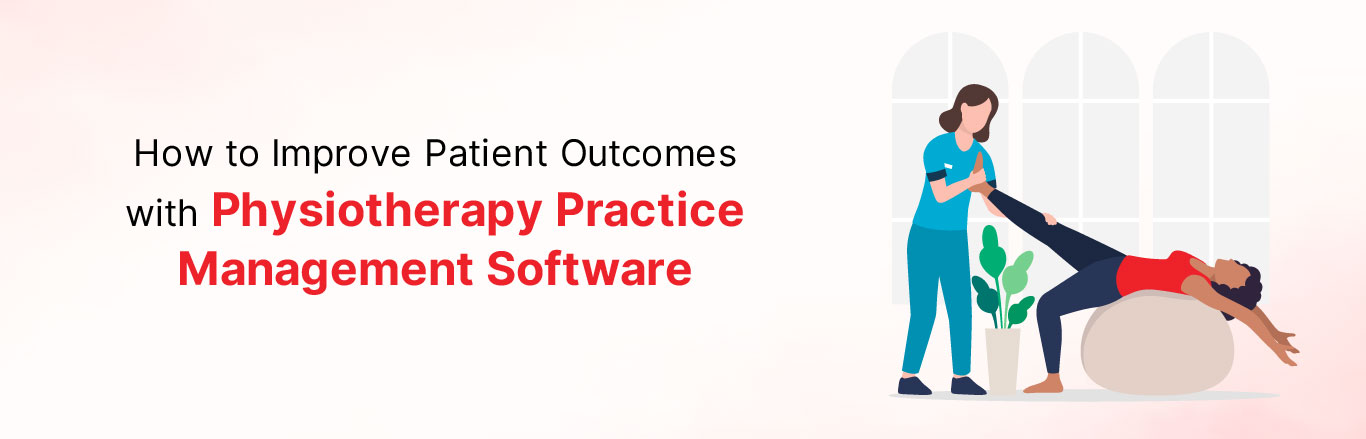 How to Improve Patient Outcomes with Physiotherapy Practice Management Software